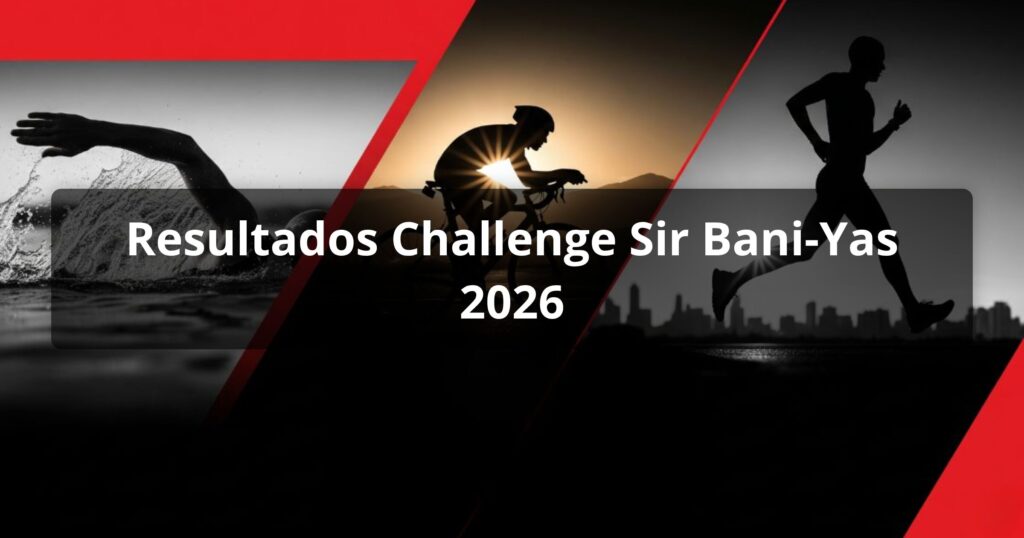 Resultados Challenge Sir Bani-Yas 2026